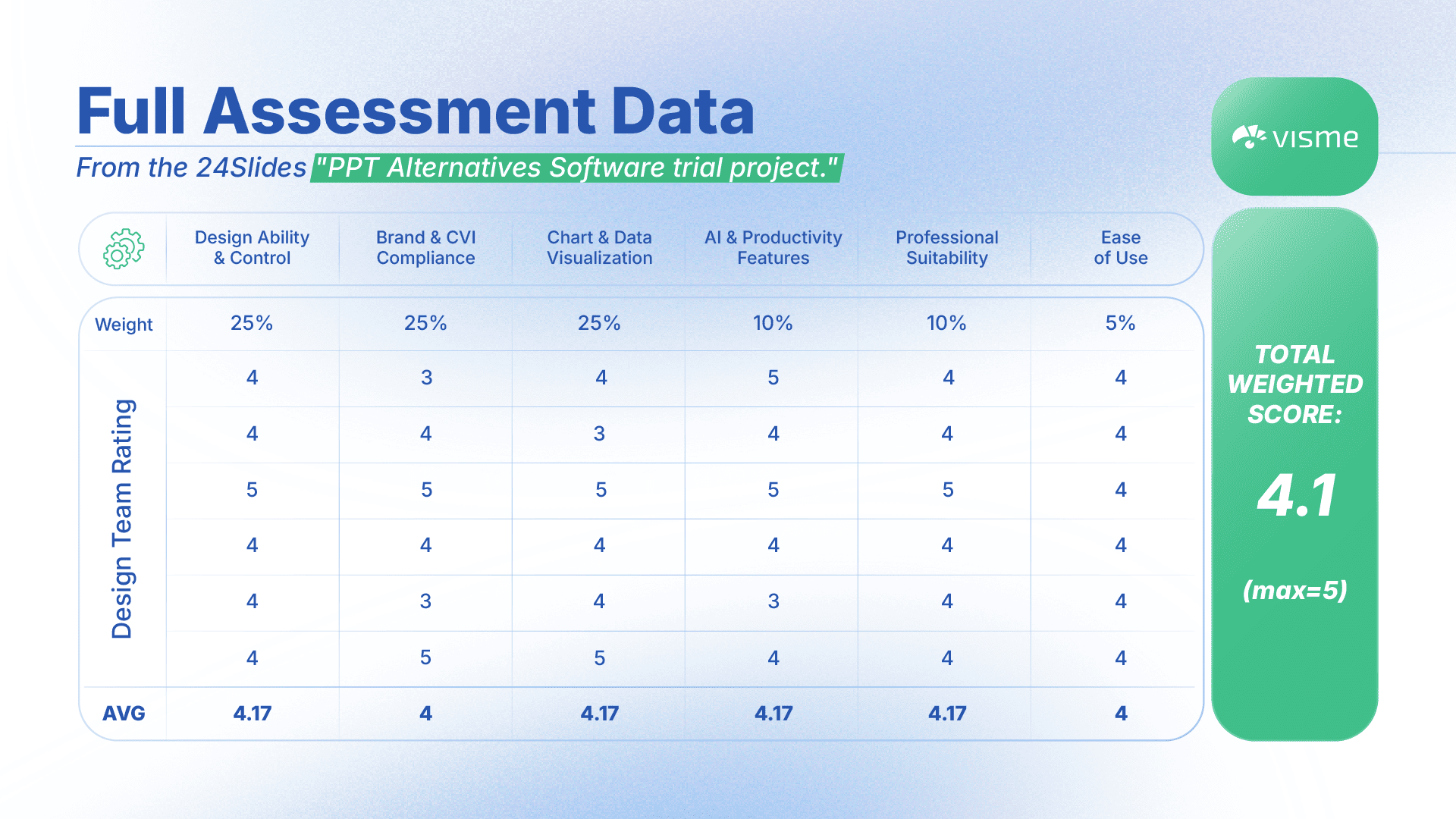 Full Assessment Data

From the 24Slides "PPT Alternatives Software trial project."

visme

| | Design Ability & Control | Brand & CVI Compliance | Chart & Data Visualization | AI & Productivity Features | Professional Suitability | Ease of Use |
|---|---|---|---|---|---|---|
| Weight | 25% | 25% | 25% | 10% | 10% | 5% |
| Design Team Rating | 4 | 3 | 4 | 5 | 4 | 4 |
| | 4 | 4 | 3 | 4 | 4 | 4 |
| | 5 | 5 | 5 | 5 | 5 | 4 |
| | 4 | 4 | 4 | 4 | 4 | 4 |
| | 4 | 3 | 4 | 3 | 4 | 4 |
| | 4 | 5 | 5 | 4 | 4 | 4 |
| AVG | 4.17 | 4 | 4.17 | 4.17 | 4.17 | 4 |

TOTAL WEIGHTED SCORE:

4.1

(max=5)